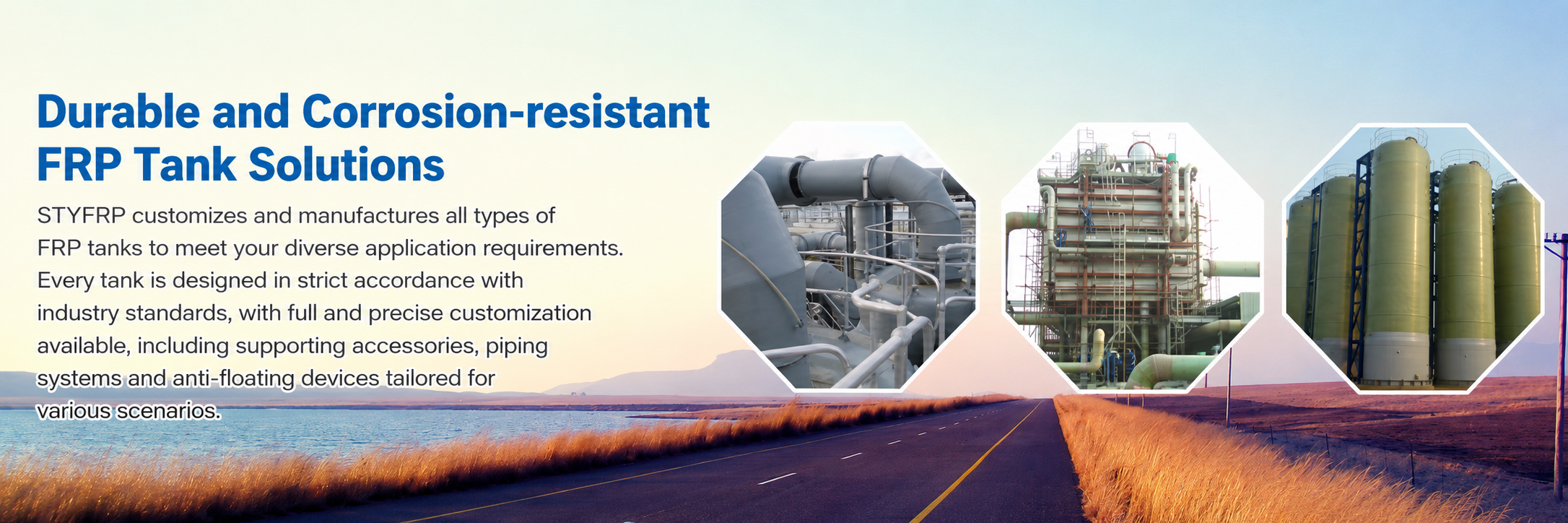 Durable and Corrosion-resistant FRP Tank Solutions

STYFRP customizes and manufactures all types of FRP tanks to meet your diverse application requirements. Every tank is designed in strict accordance with industry standards, with full and precise customization available, including supporting accessories, piping systems and anti-floating devices tailored for various scenarios.